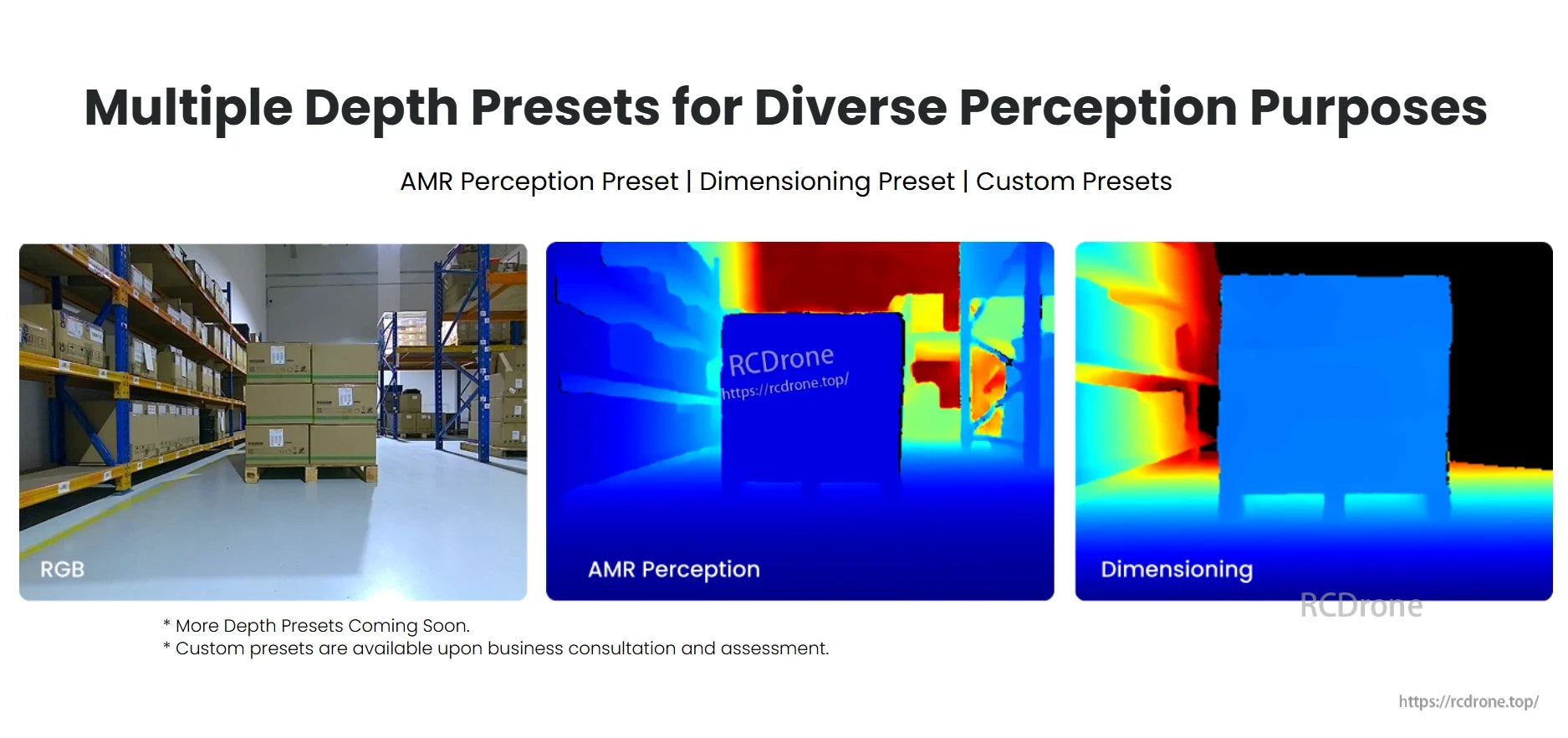 Multiple Depth Presets for Diverse Perception Purposes

AMR Perception Preset | Dimensioning Preset | Custom Presets

RGB

RCDrone
https://rcdrone.top/

AMR Perception

Dimensioning

RCDrone

* More Depth Presets Coming Soon.
* Custom presets are available upon business consultation and assessment.

https://rcdrone.top/